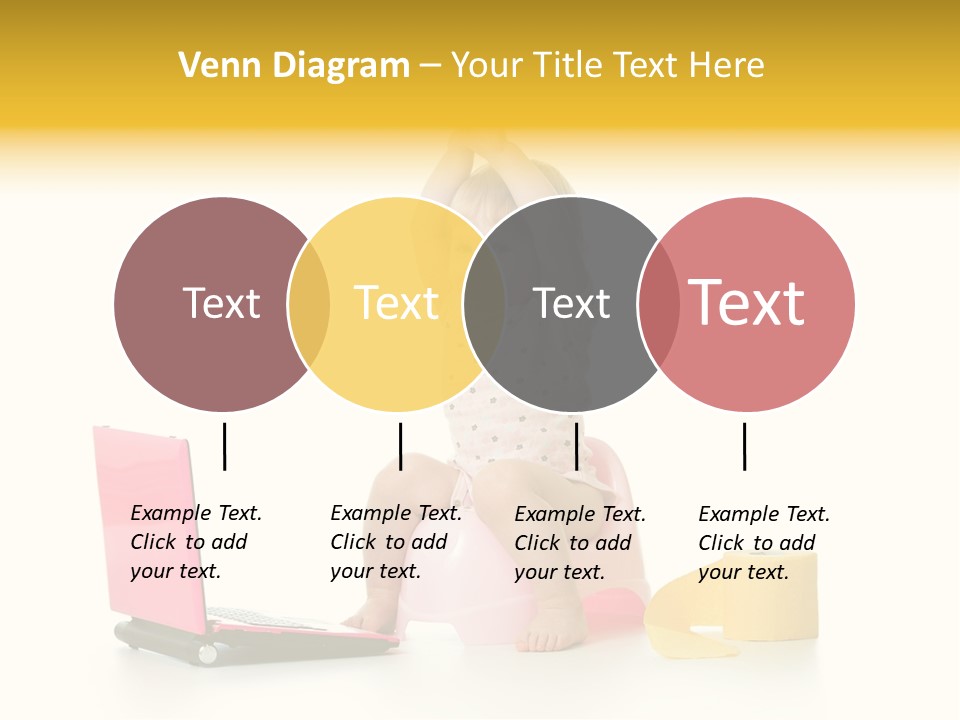 Venn Diagram – Your Title Text Here

Text

Text

Text

Text

Example Text. Click to add your text.

Example Text. Click to add your text.

Example Text. Click to add your text.

Example Text. Click to add your text.